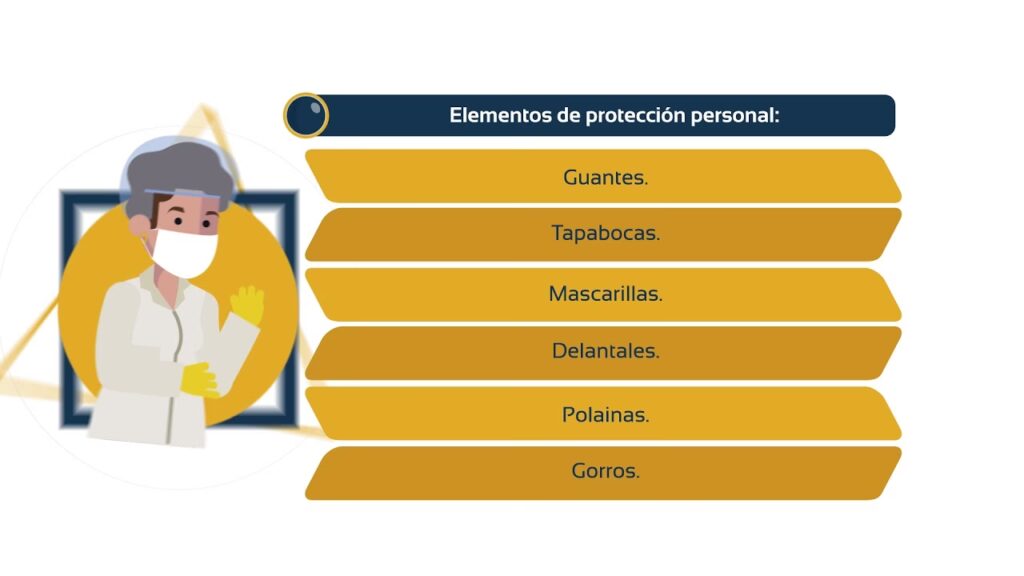 Elementos de protección personal:

Guantes.

Tapabocas.

Mascarillas.

Delantales.

Polainas.

Gorros.